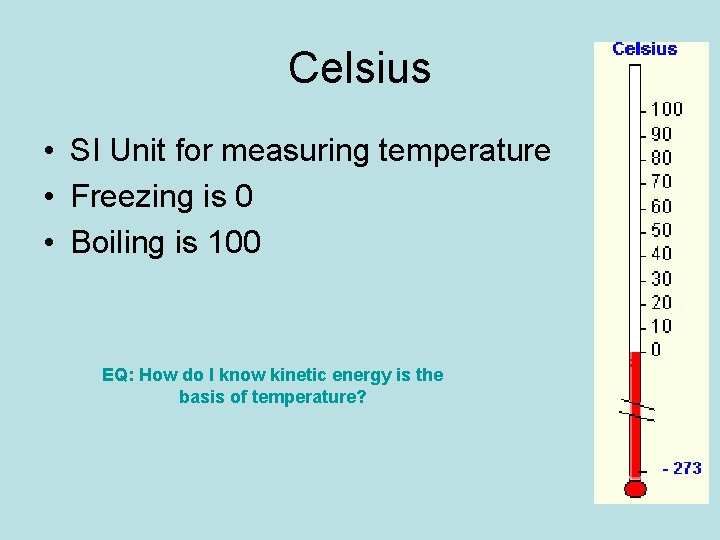 Celsius

• SI Unit for measuring temperature
• Freezing is 0
• Boiling is 100

EQ: How do I know kinetic energy is the basis of temperature?

Celsius
100
90
80
70
60
50
40
30
20
10
0
- 273